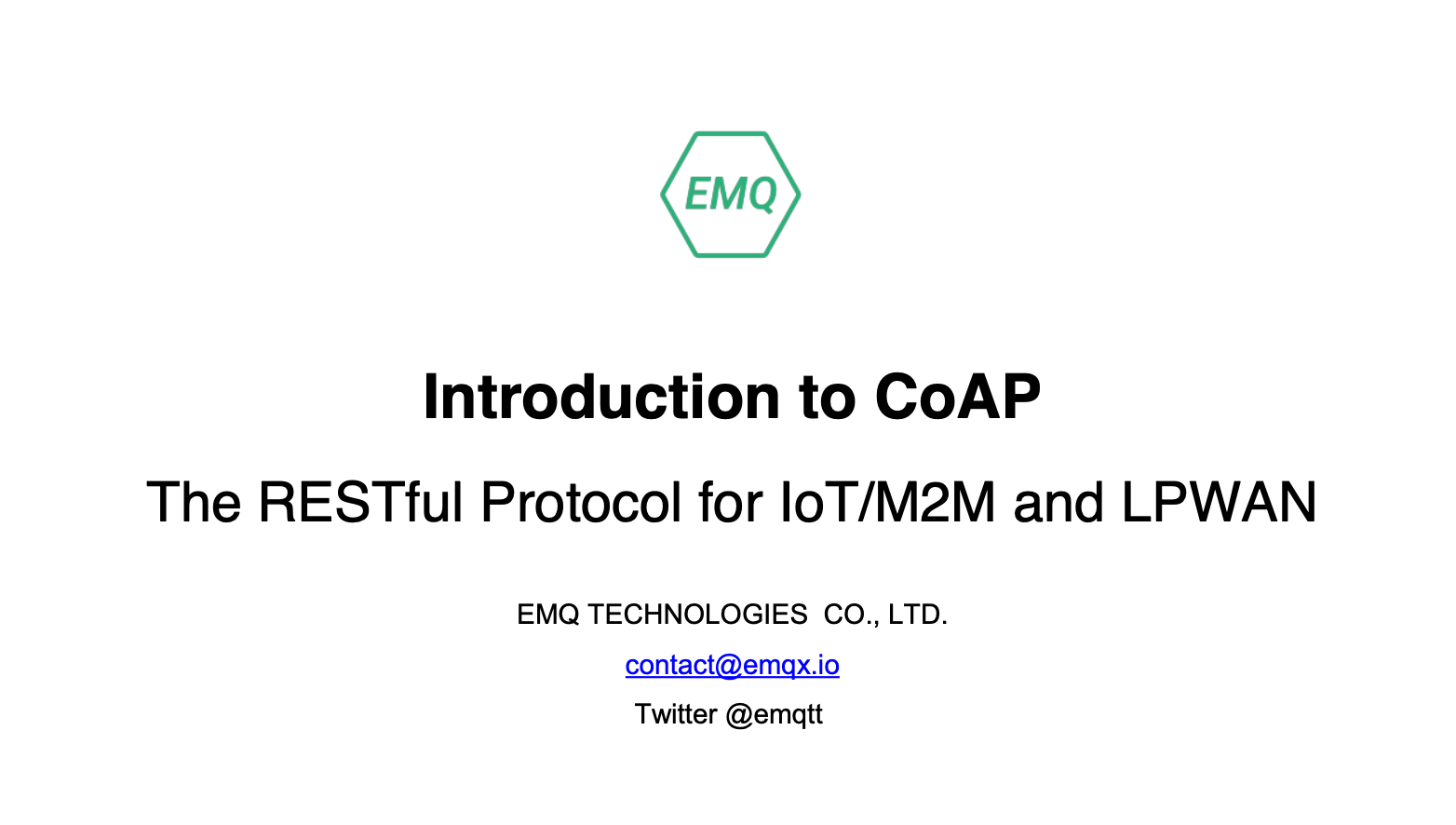 EMQ

Introduction to CoAP

The RESTful Protocol for IoT/M2M and LPWAN

EMQ TECHNOLOGIES CO., LTD.

contact@emqx.io

Twitter @emqtt